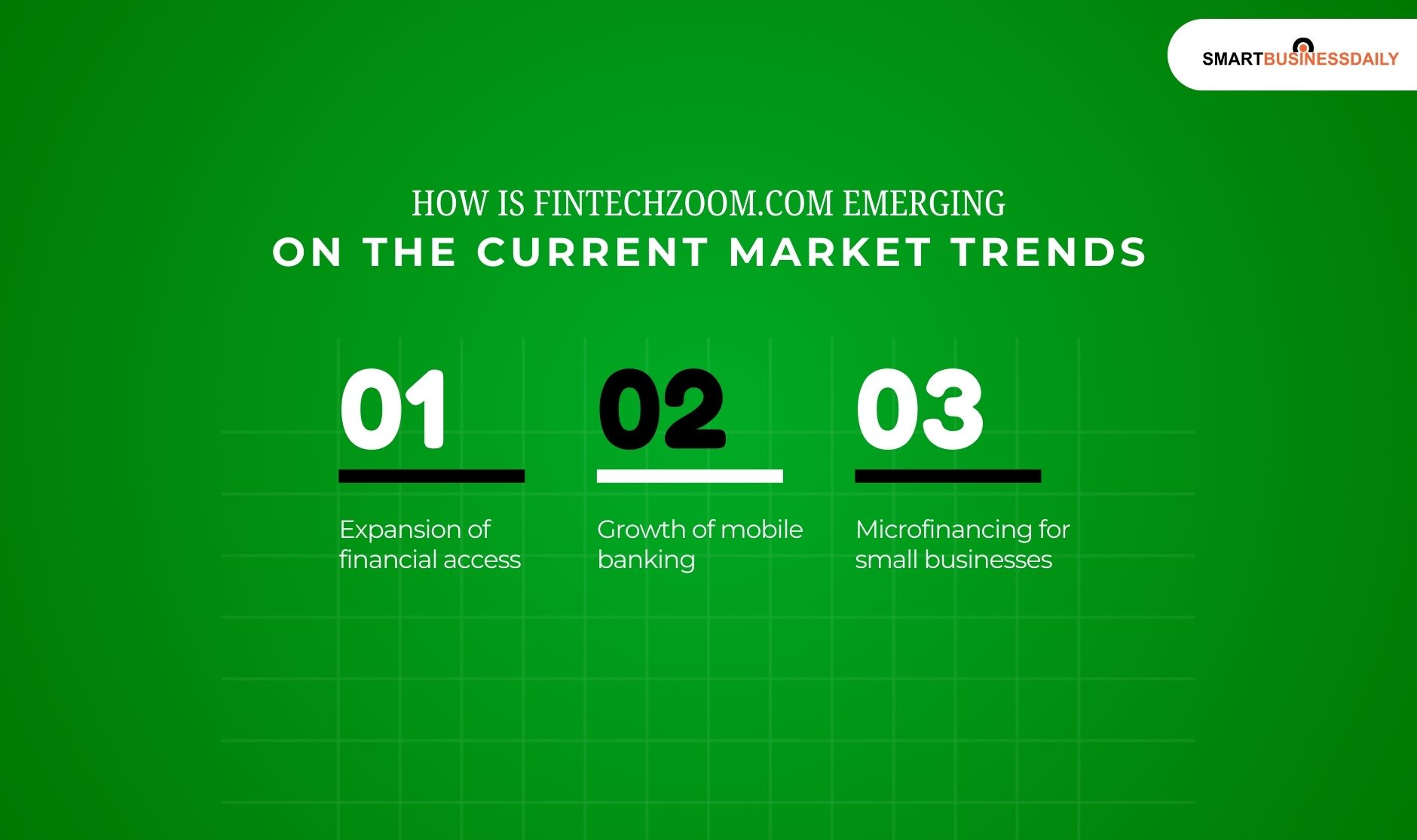 SMARTBUSINESSDAILY

HOW IS FINTECHZOOM.COM EMERGING
ON THE CURRENT MARKET TRENDS

01
Expansion of financial access

02
Growth of mobile banking

03
Microfinancing for small businesses